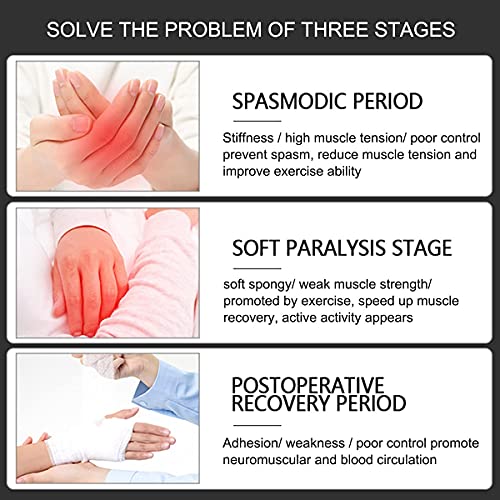 SOLVE THE PROBLEM OF THREE STAGES

SPASMODIC PERIOD

Stiffness / high muscle tension/ poor control prevent spasm, reduce muscle tension and improve exercise ability

SOFT PARALYSIS STAGE

soft spongy/ weak muscle strength/ promoted by exercise, speed up muscle recovery, active activity appears

POSTOPERATIVE RECOVERY PERIOD

Adhesion/ weakness / poor control promote neuromuscular and blood circulation